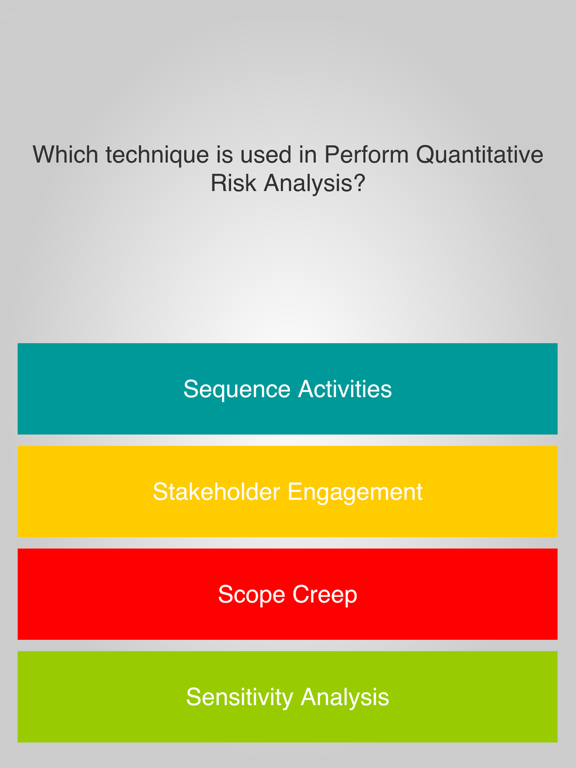 Which technique is used in Perform Quantitative Risk Analysis?

Sequence Activities

Stakeholder Engagement

Scope Creep

Sensitivity Analysis